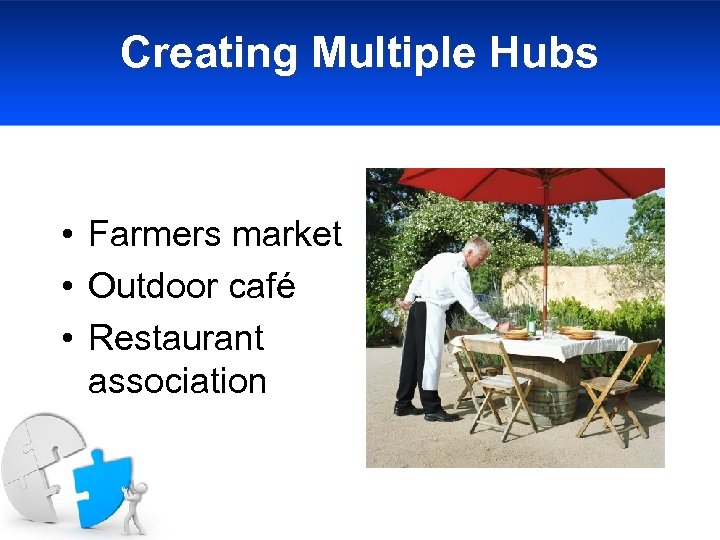 Creating Multiple Hubs

• Farmers market
• Outdoor café
• Restaurant association